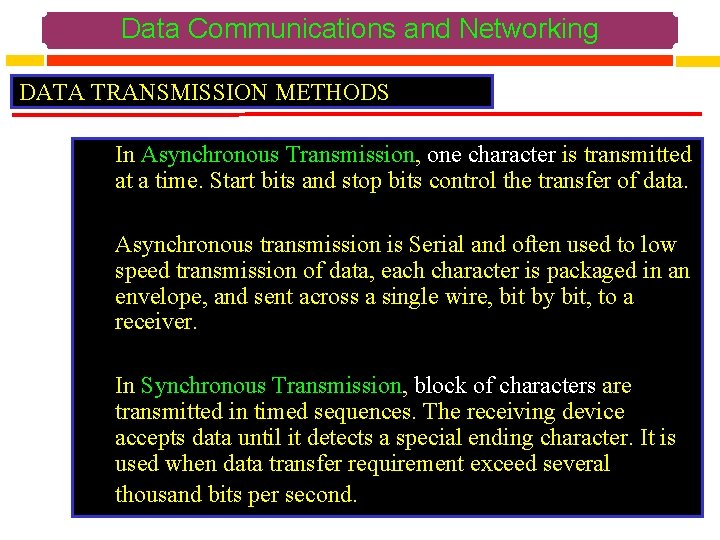 Data Communications and Networking

DATA TRANSMISSION METHODS

In Asynchronous Transmission, one character is transmitted at a time. Start bits and stop bits control the transfer of data.

Asynchronous transmission is Serial and often used to low speed transmission of data, each character is packaged in an envelope, and sent across a single wire, bit by bit, to a receiver.

In Synchronous Transmission, block of characters are transmitted in timed sequences. The receiving device accepts data until it detects a special ending character. It is used when data transfer requirement exceed several thousand bits per second.